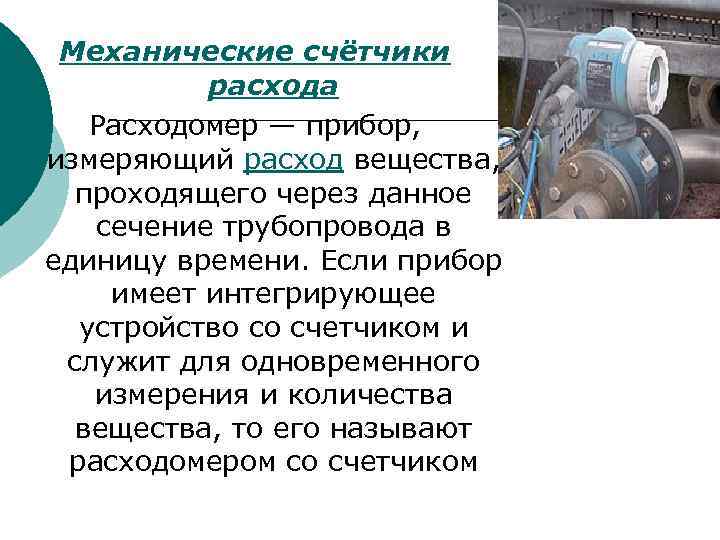 Механические счётчики расхода

Расходомер — прибор, измеряющий расход вещества, проходящего через данное сечение трубопровода в единицу времени. Если прибор имеет интегрирующее устройство со счетчиком и служит для одновременного измерения и количества вещества, то его называют расходомером со счетчиком